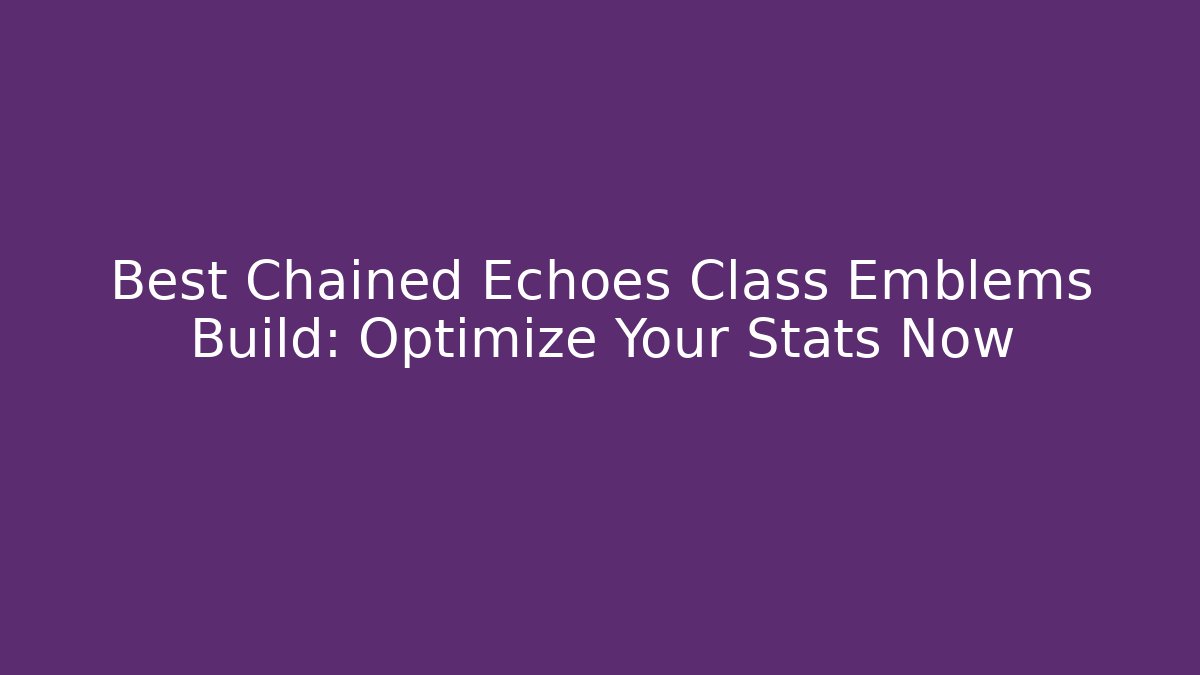 Best Chained Echoes Class Emblems Build: Optimize Your Stats Now